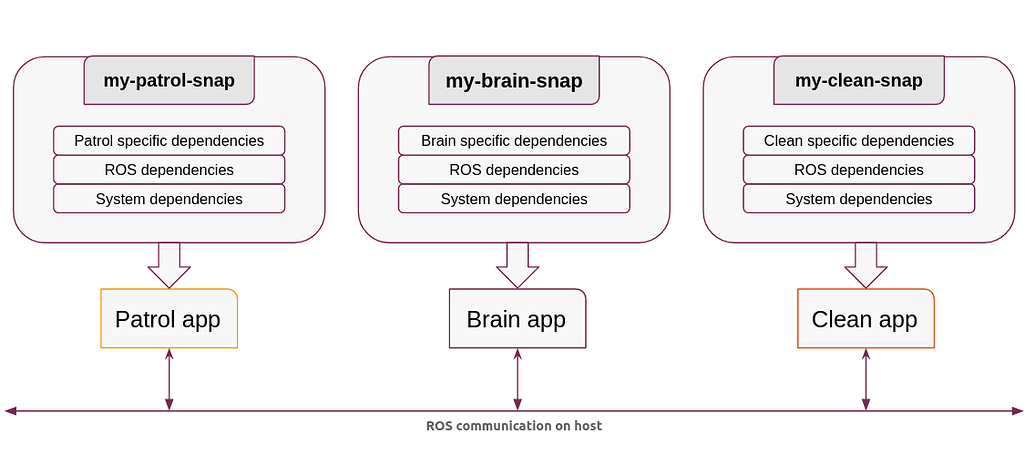 my-patrol-snap

Patrol specific dependencies
ROS dependencies
System dependencies

Patrol app

my-brain-snap

Brain specific dependencies
ROS dependencies
System dependencies

Brain app

my-clean-snap

Clean specific dependencies
ROS dependencies
System dependencies

Clean app

ROS communication on host